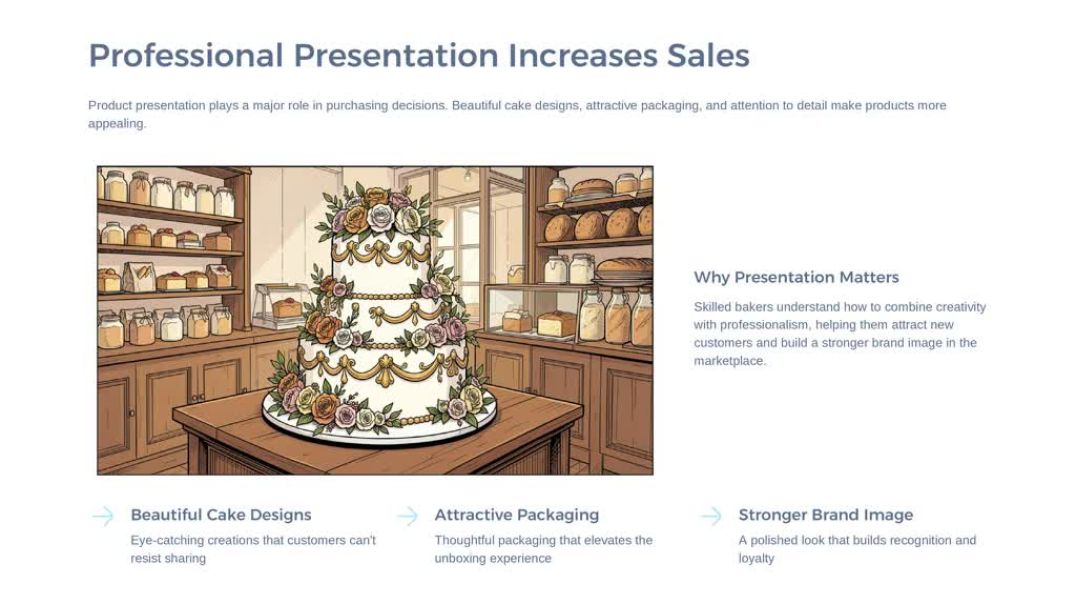 Professional Presentation Increases Sales

Product presentation plays a major role in purchasing decisions. Beautiful cake designs, attractive packaging, and attention to detail make products more appealing.

Why Presentation Matters

Skilled bakers understand how to combine creativity with professionalism, helping them attract new customers and build a stronger brand image in the marketplace.

Beautiful Cake Designs

Eye-catching creations that customers can't resist sharing

Attractive Packaging

Thoughtful packaging that elevates the unboxing experience

Stronger Brand Image

A polished look that builds recognition and loyalty